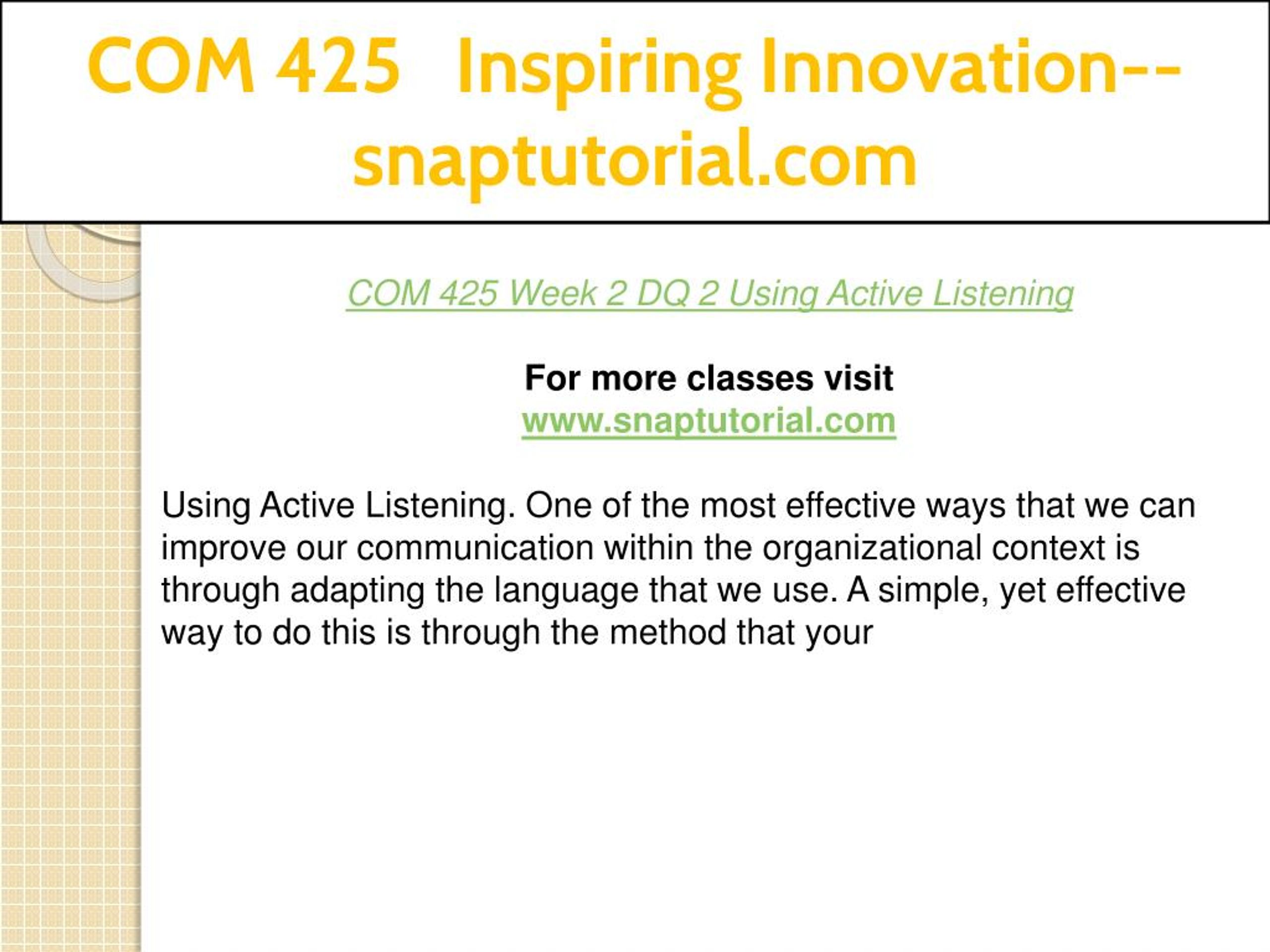 COM 425 Inspiring Innovation--snaptutorial.com

COM 425 Week 2 DQ 2 Using Active Listening

For more classes visit
www.snaptutorial.com

Using Active Listening. One of the most effective ways that we can improve our communication within the organizational context is through adapting the language that we use. A simple, yet effective way to do this is through the method that your